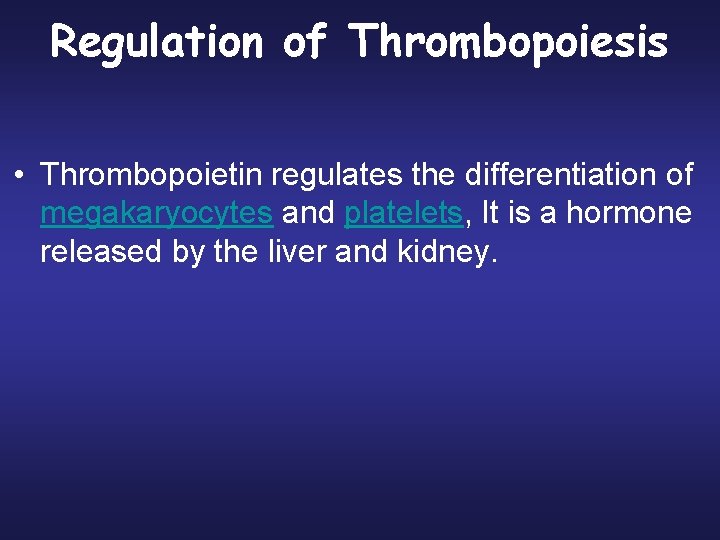 Regulation of Thrombopoiesis

• Thrombopoietin regulates the differentiation of megakaryocytes and platelets, It is a hormone released by the liver and kidney.